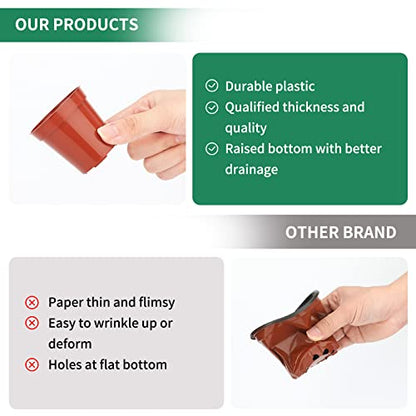 OUR PRODUCTS

Durable plastic
Qualified thickness and quality
Raised bottom with better drainage

OTHER BRAND

Paper thin and flimsy
Easy to wrinkle up or deform
Holes at flat bottom